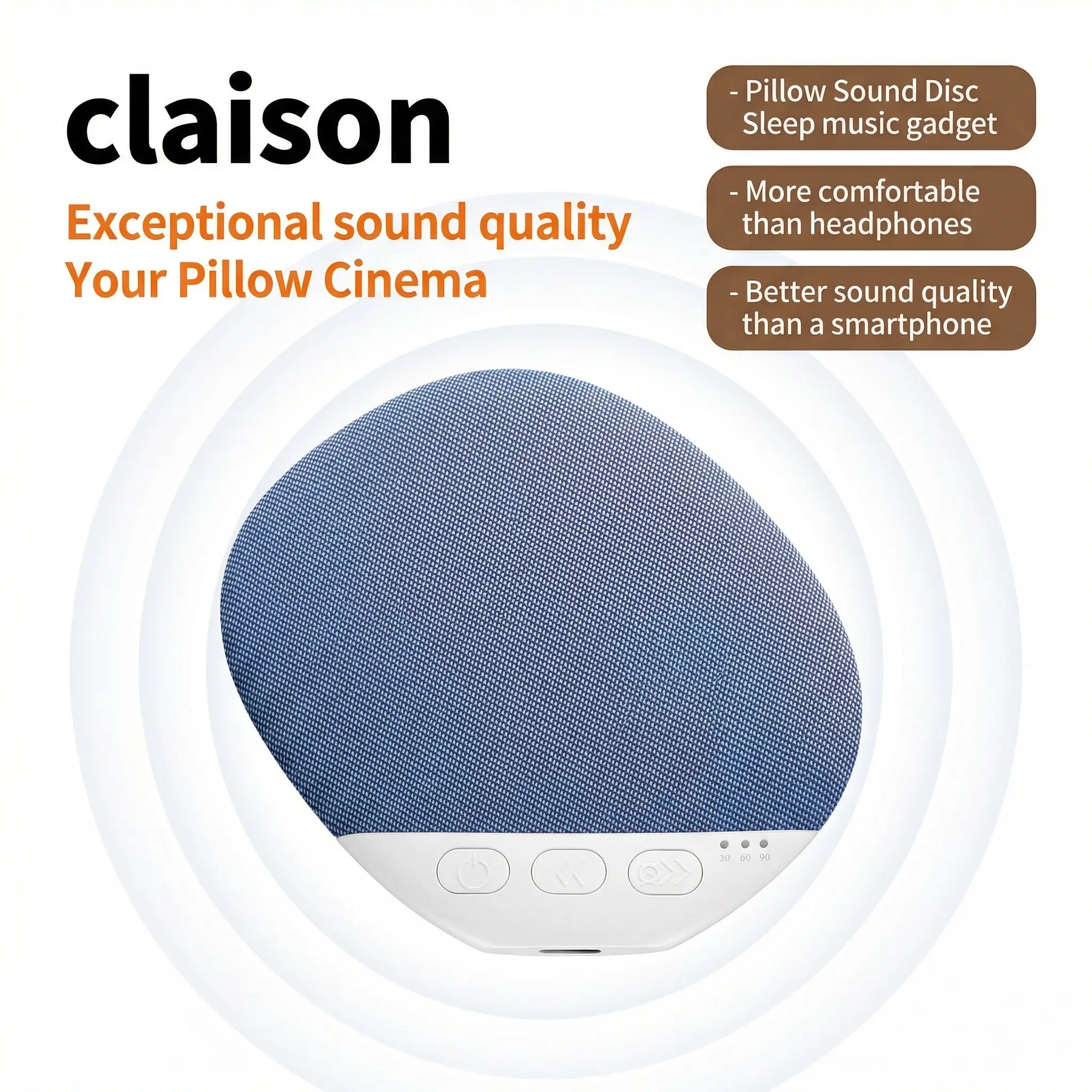 claison

Exceptional sound quality
Your Pillow Cinema

- Pillow Sound Disc Sleep music gadget

- More comfortable than headphones

- Better sound quality than a smartphone

30 60 90